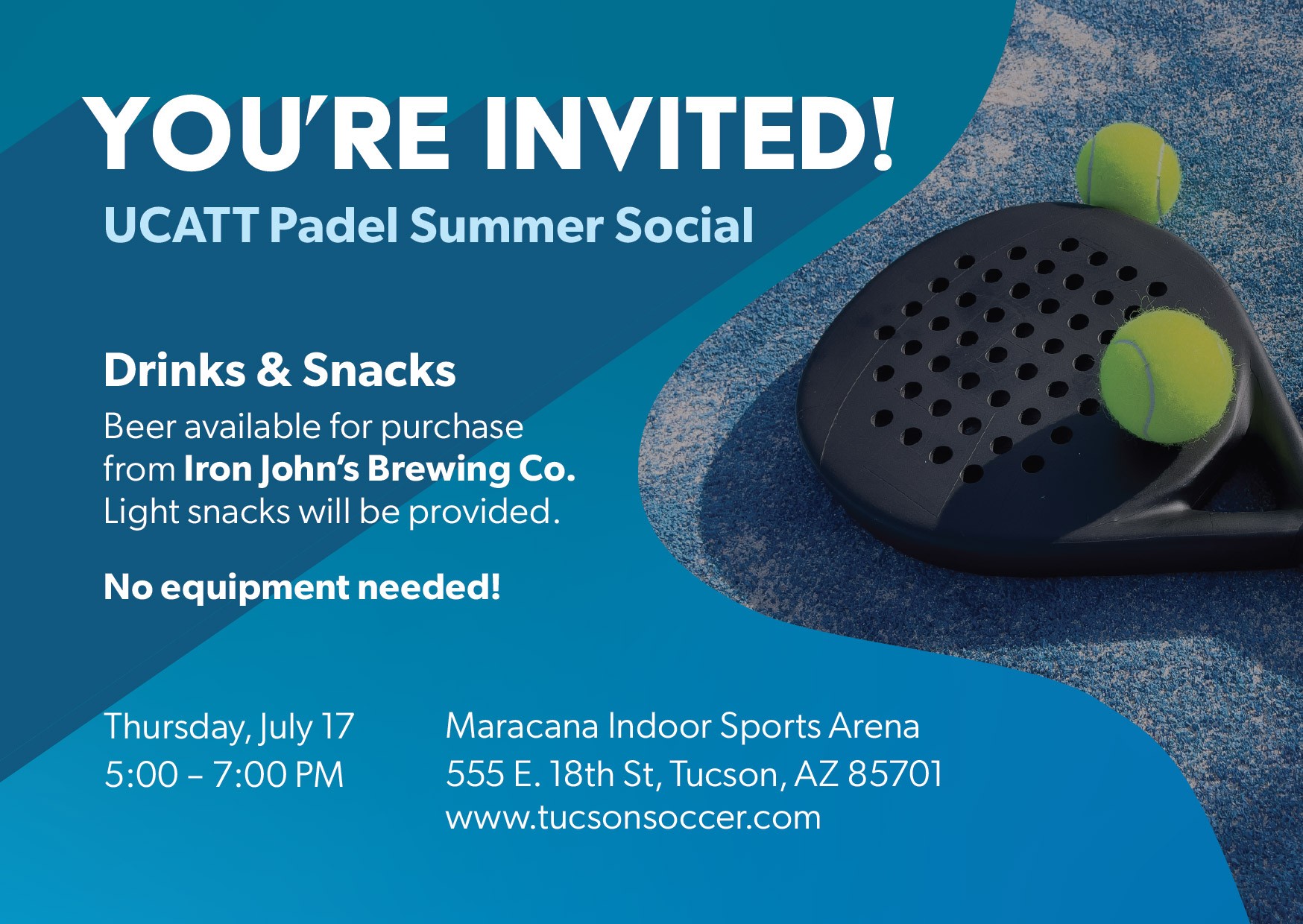 YOU'RE INVITED!
UCATT Padel Summer Social

Drinks & Snacks
Beer available for purchase from Iron John's Brewing Co. Light snacks will be provided.

No equipment needed!

Thursday, July 17
5:00 – 7:00 PM

Maracana Indoor Sports Arena
555 E. 18th St, Tucson, AZ 85701
www.tucsonsoccer.com